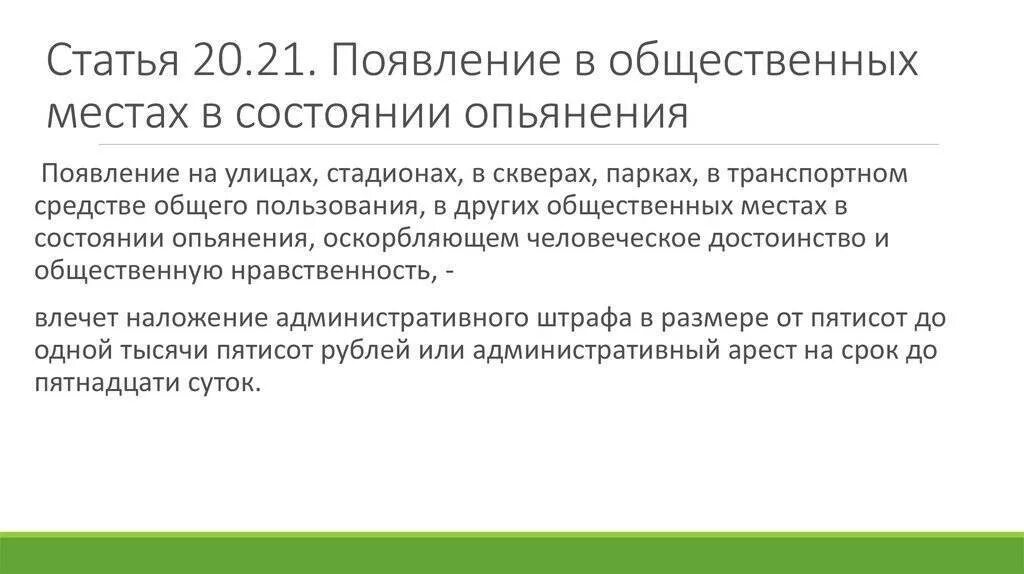 Статья 20.21. Появление в общественных местах в состоянии опьянения

Появление на улицах, стадионах, в скверах, парках, в транспортном средстве общего пользования, в других общественных местах в состоянии опьянения, оскорбляющем человеческое достоинство и общественную нравственность, -

влечет наложение административного штрафа в размере от пятисот до одной тысячи пятисот рублей или административный арест на срок до пятнадцати суток.